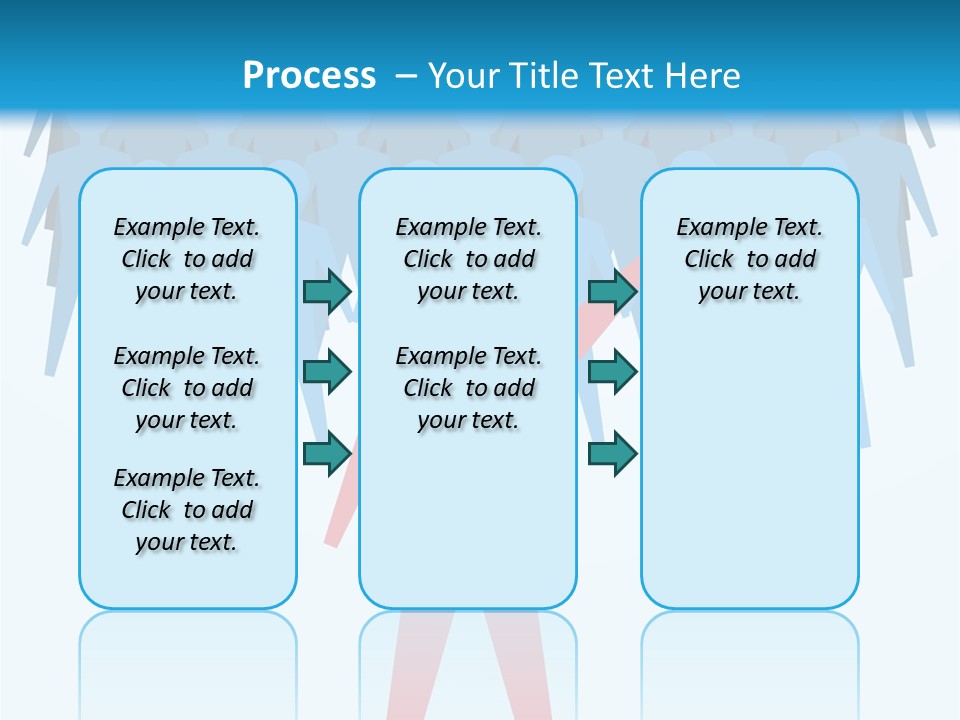 Process – Your Title Text Here

Example Text. Click to add your text.

Example Text. Click to add your text.

Example Text. Click to add your text.

Example Text. Click to add your text.

Example Text. Click to add your text.

Example Text. Click to add your text.